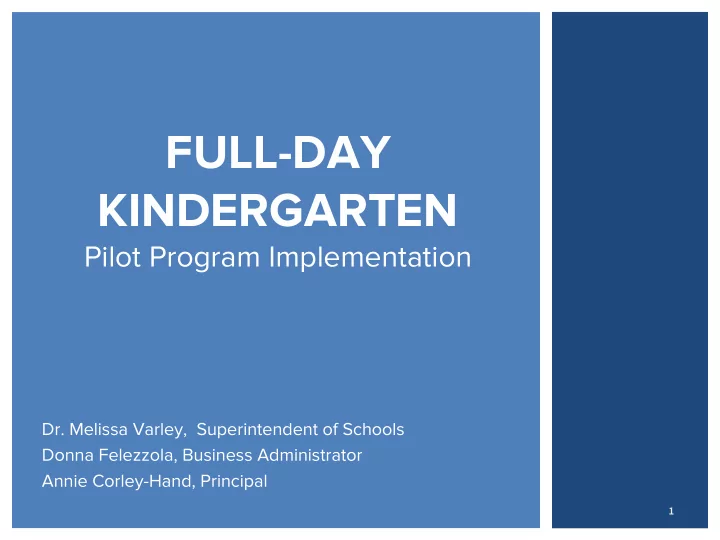 FULL-DAY KINDERGARTEN
Pilot Program Implementation

Dr. Melissa Varley, Superintendent of Schools
Donna Felezzola, Business Administrator
Annie Corley-Hand, Principal

1